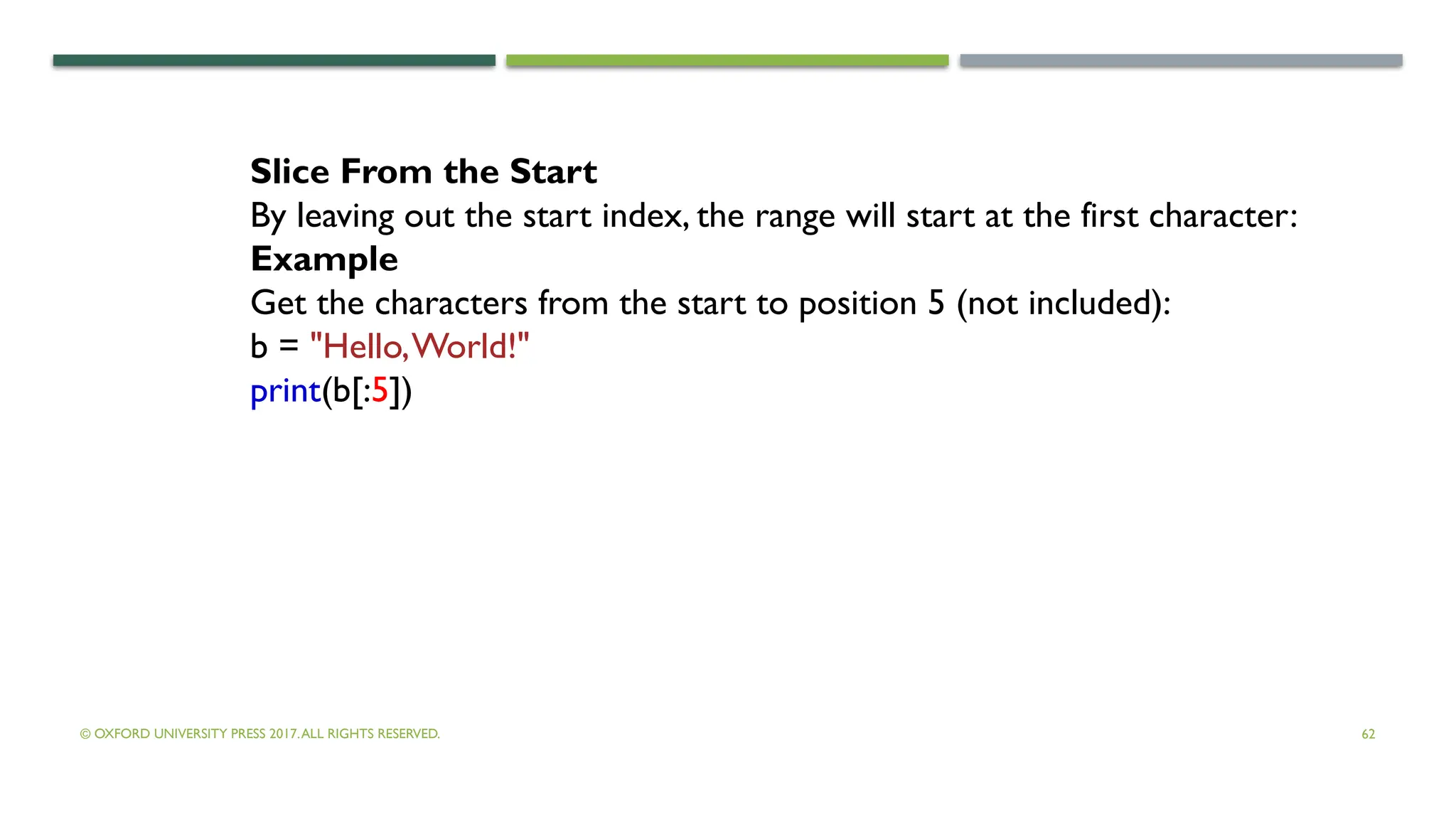 Slice From the Start

By leaving out the start index, the range will start at the first character:

Example

Get the characters from the start to position 5 (not included):

b = "Hello, World!"
print(b[:5])

© OXFORD UNIVERSITY PRESS 2017. ALL RIGHTS RESERVED.

62